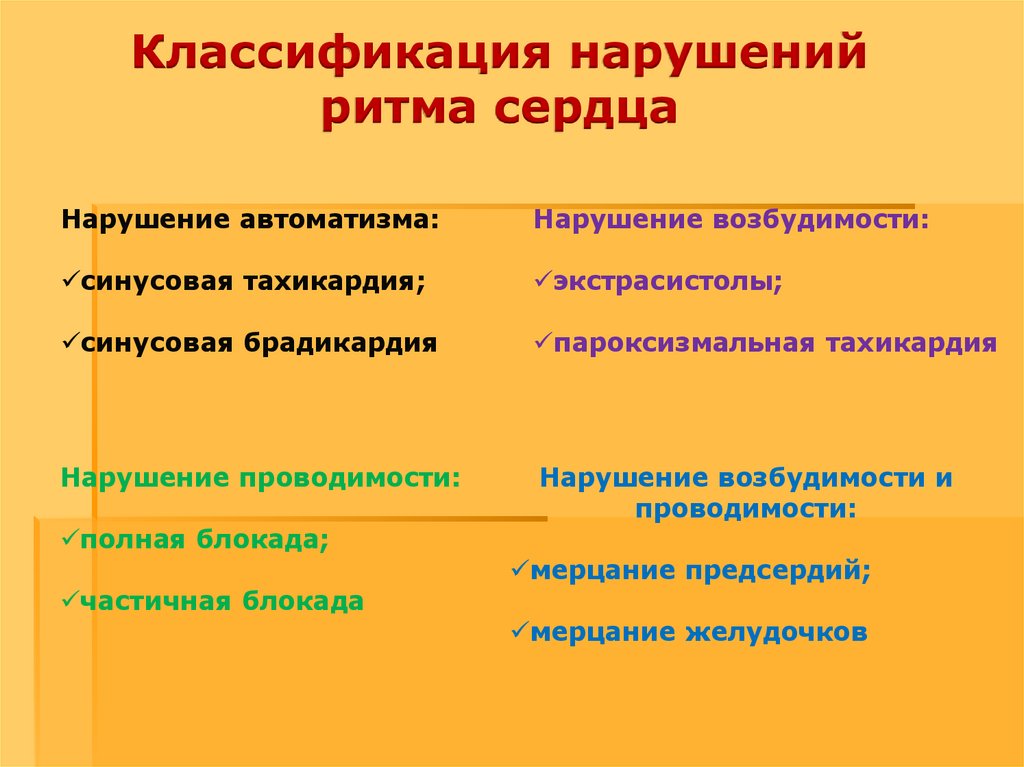 Классификация нарушений ритма сердца

Нарушение автоматизма:

✓синусовая тахикардия;

✓синусовая брадикардия

Нарушение возбудимости:

✓экстрасистолы;

✓пароксизмальная тахикардия

Нарушение проводимости:

✓полная блокада;

✓частичная блокада

Нарушение возбудимости и проводимости:

✓мерцание предсердий;

✓мерцание желудочков